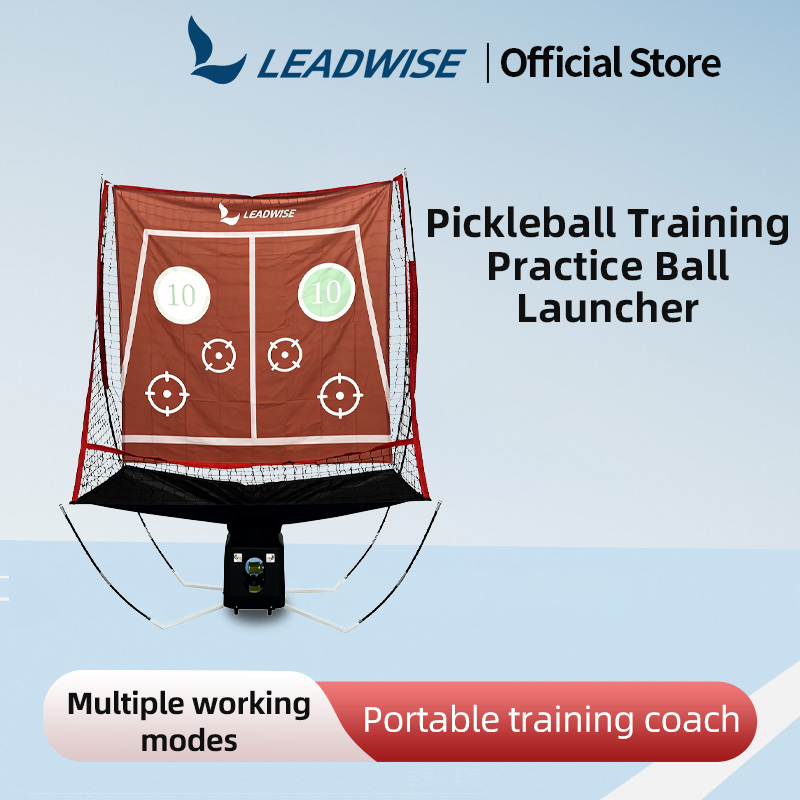 LEADWISE | Official Store

LEADWISE

10

10

Pickleball Training Practice Ball Launcher

Multiple working modes

Portable training coach